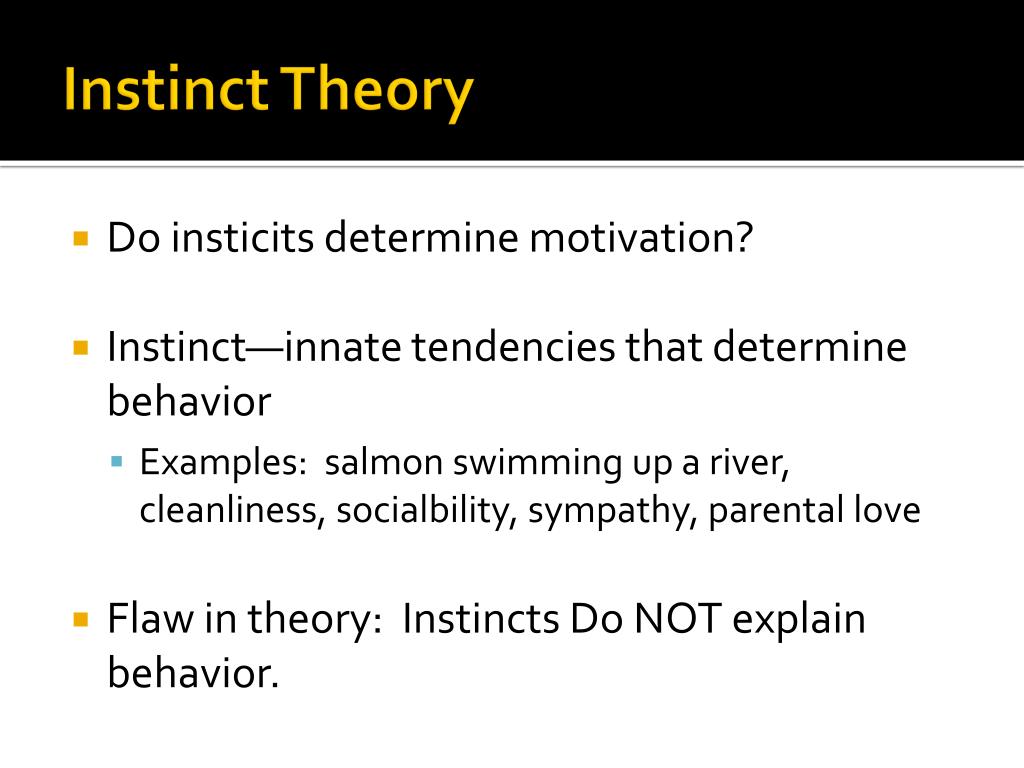 Instinct Theory

Do insticits determine motivation?

Instinct—innate tendencies that determine behavior

Examples: salmon swimming up a river, cleanliness, socialbility, sympathy, parental love

Flaw in theory: Instincts Do NOT explain behavior.